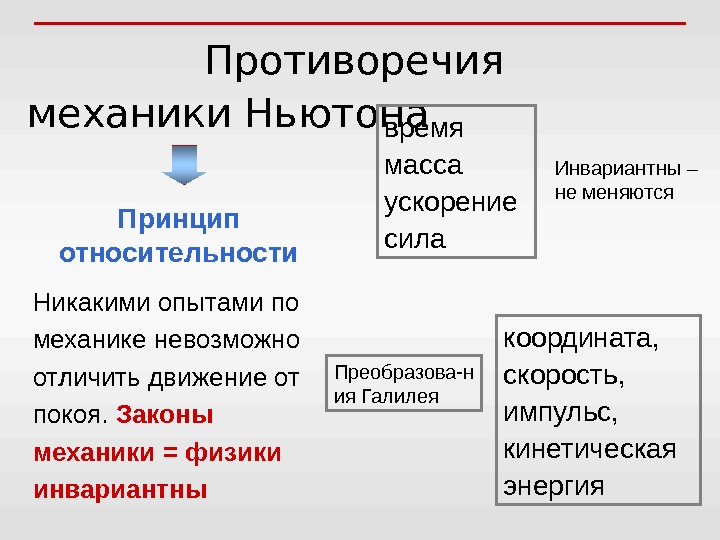 Противоречия механики Ньютона

Принцип относительности

Никакими опытами по механике невозможно отличить движение от покоя. Законы механики = физики инвариантны

время
масса
ускорение
сила

Инвариантны – не меняются

Преобразова-ния Галилея

координата,
скорость,
импульс,
кинетическая энергия